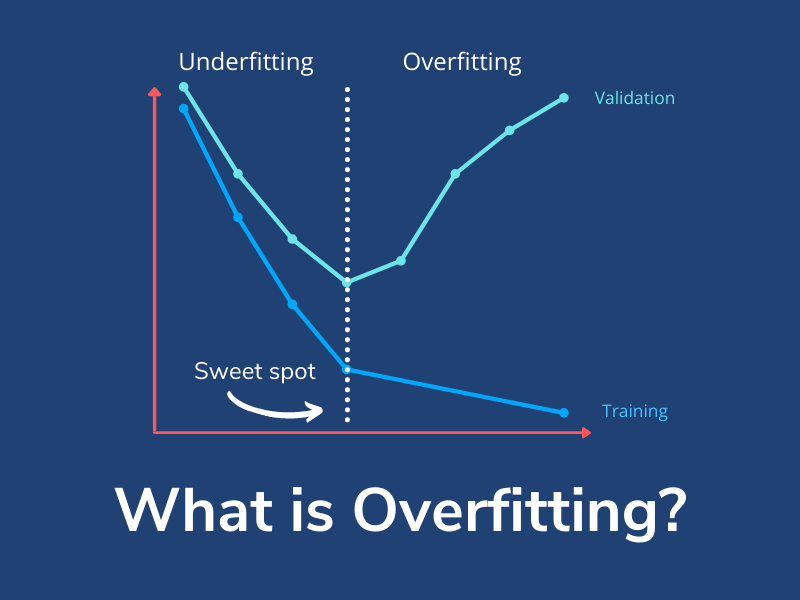 Underfitting

Overfitting

Validation

Sweet spot

Training

What is Overfitting?